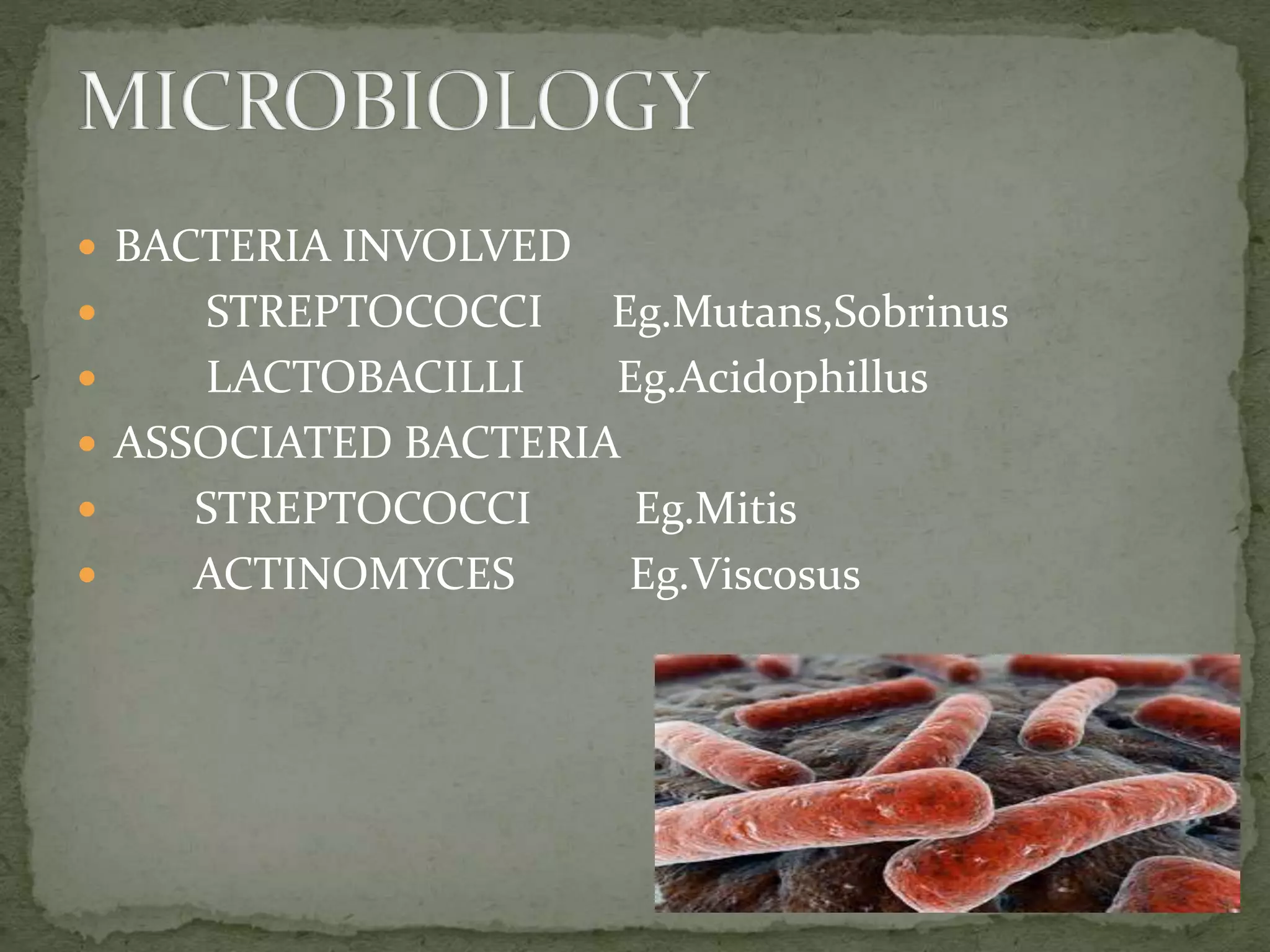 MICROBIOLOGY

- BACTERIA INVOLVED
- STREPTOCOCCI Eg.Mutans,Sobrinus
- LACTOBACILLI Eg.Acidophillus
- ASSOCIATED BACTERIA
- STREPTOCOCCI Eg.Mitis
- ACTINOMYCES Eg.Viscosus